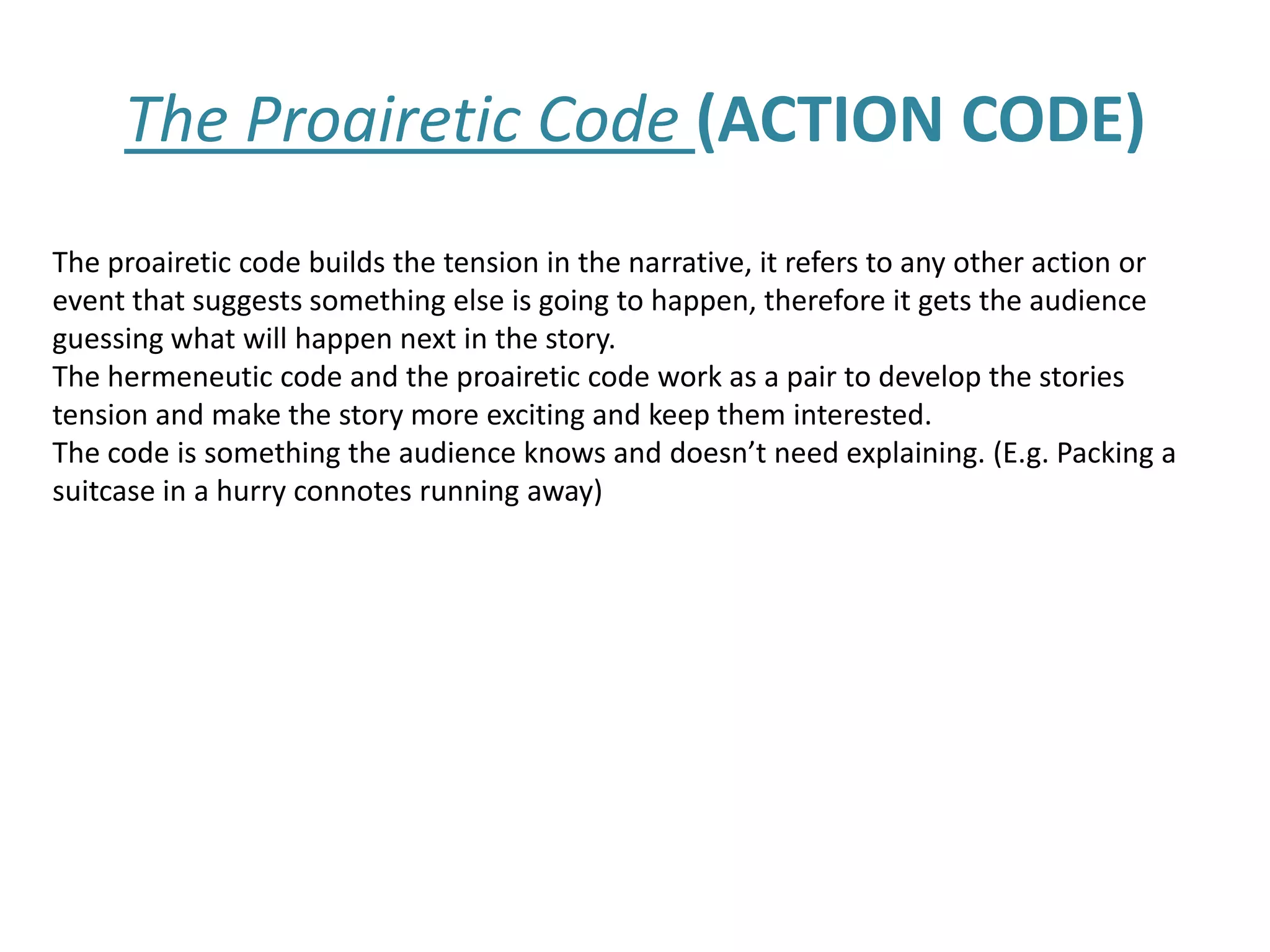 The Proairetic Code (ACTION CODE)

The proairetic code builds the tension in the narrative, it refers to any other action or event that suggests something else is going to happen, therefore it gets the audience guessing what will happen next in the story.
The hermeneutic code and the proairetic code work as a pair to develop the stories tension and make the story more exciting and keep them interested.
The code is something the audience knows and doesn’t need explaining. (E.g. Packing a suitcase in a hurry connotes running away)